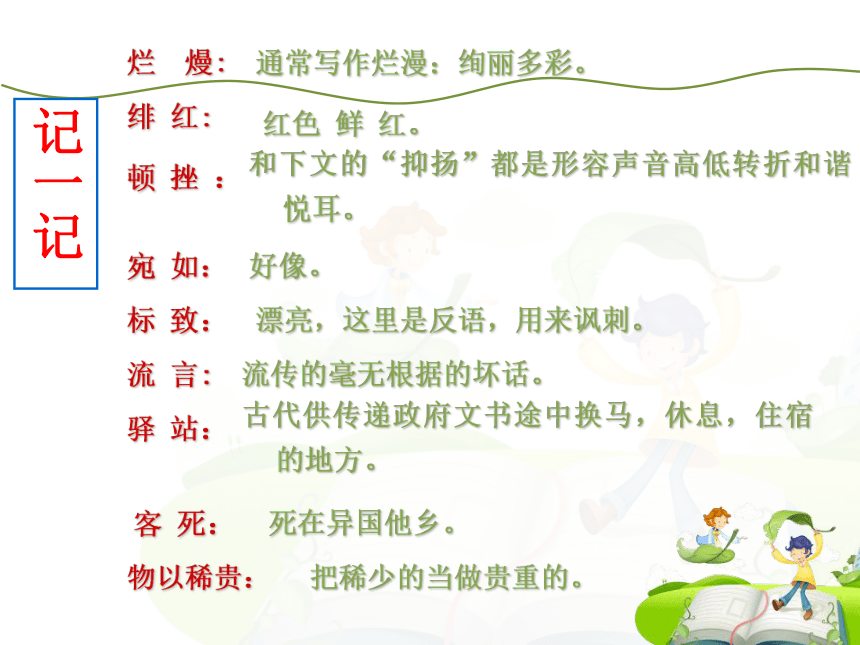 记一记

烂 熳： 通常写作烂漫：绚丽多彩。

绯 红： 红色 鲜 红。

顿 挫 ： 和下文的“抑扬”都是形容声音高低转折和谐悦耳。

宛 如： 好像。

标 致： 漂亮，这里是反语，用来讽刺。

流 言： 流传的毫无根据的坏话。

驿 站： 古代供传递政府文书途中换马，休息，住宿的地方。

客 死： 死在异国他乡。

物以稀贵： 把稀少的当做贵重的。